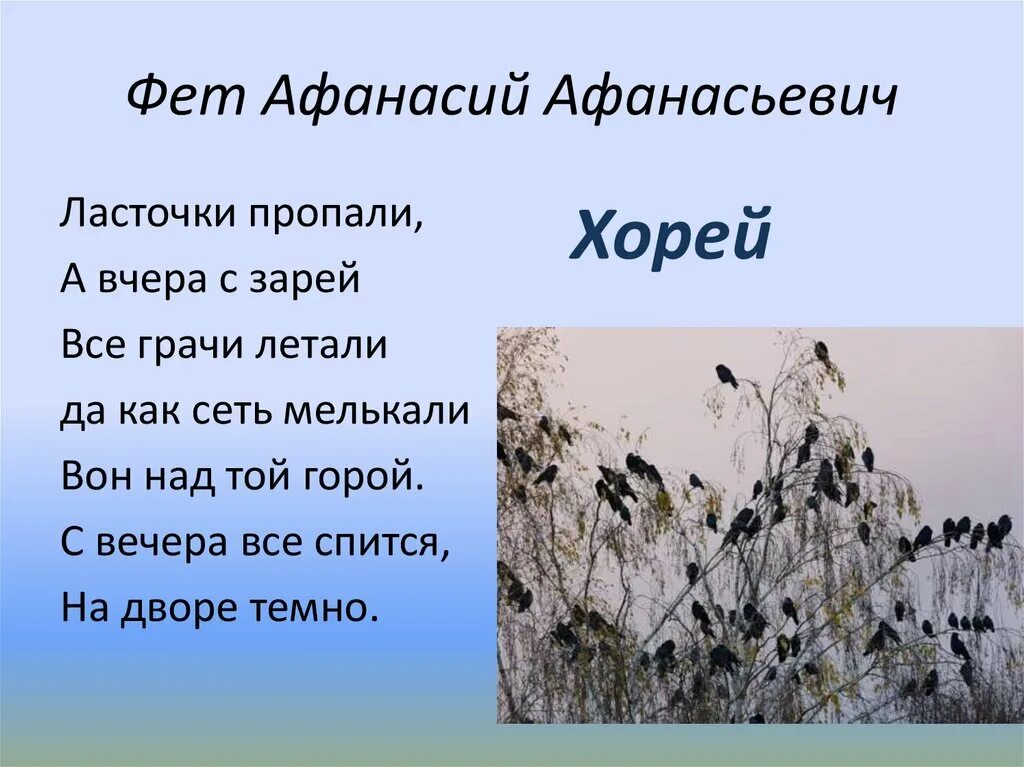 Фет Афанасий Афанасьевич

Ласточки пропали,
А вчера с зарей
Все грачи летали
да как сеть мелькали
Вон над той горой.
С вечера все спится,
На дворе темно.

Хорей